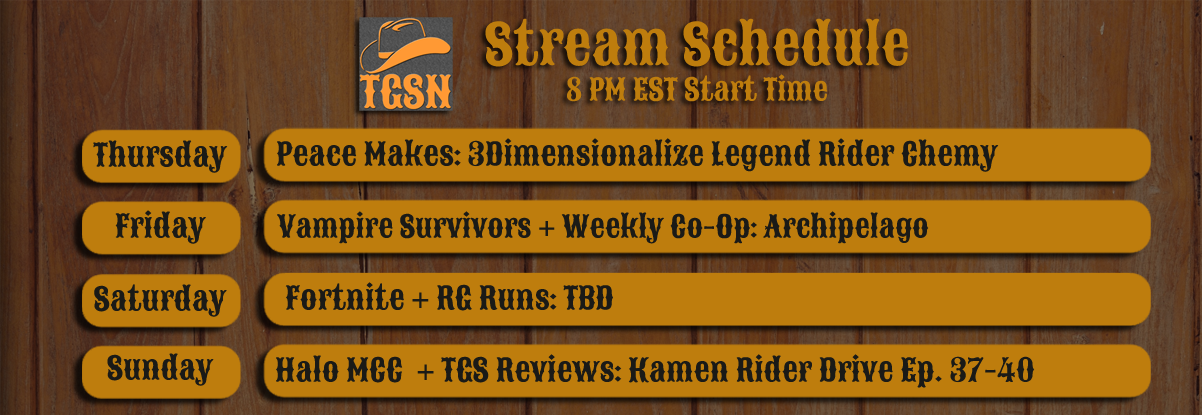 TGSN

Stream Schedule
8 PM EST Start Time

Thursday
Peace Makes: 3Dimensionalize Legend Rider Chemy

Friday
Vampire Survivors + Weekly Co-Op: Archipelago

Saturday
Fortnite + RG Runs: TBD

Sunday
Halo MCC + TGS Reviews: Kamen Rider Drive Ep. 37-40